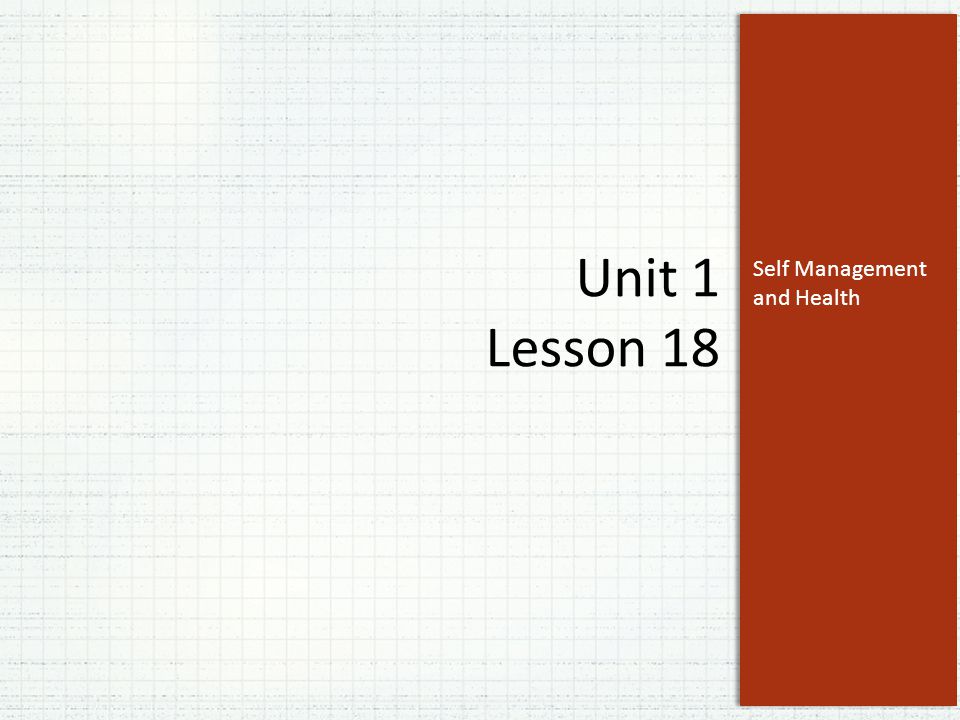 Unit 1
Lesson 18

Self Management and Health